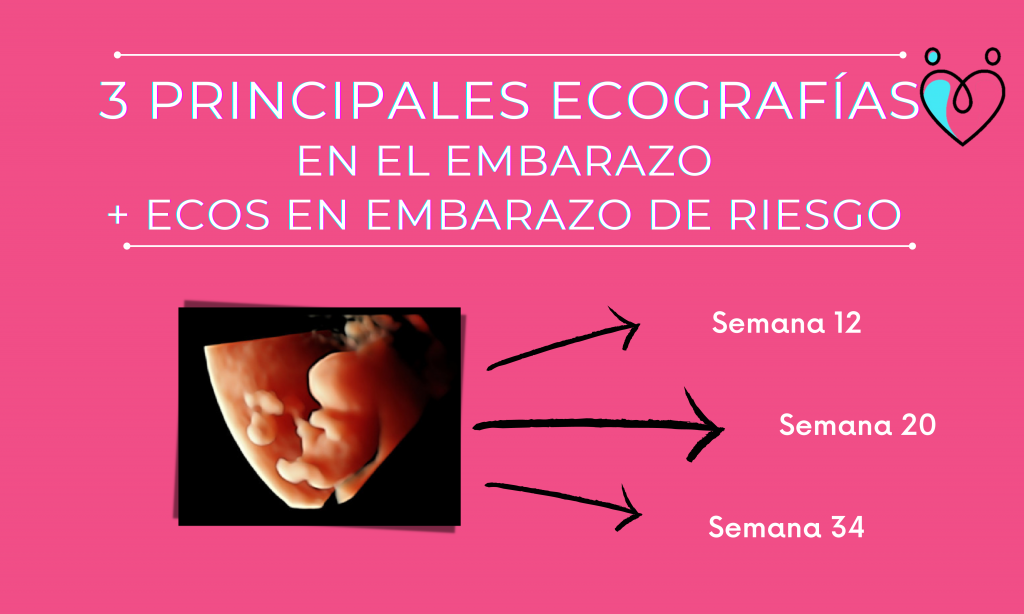 3 PRINCIPALES ECOGRAFÍAS
EN EL EMBARAZO
+ ECOS EN EMBARAZO DE RIESGO

Semana 12

Semana 20

Semana 34